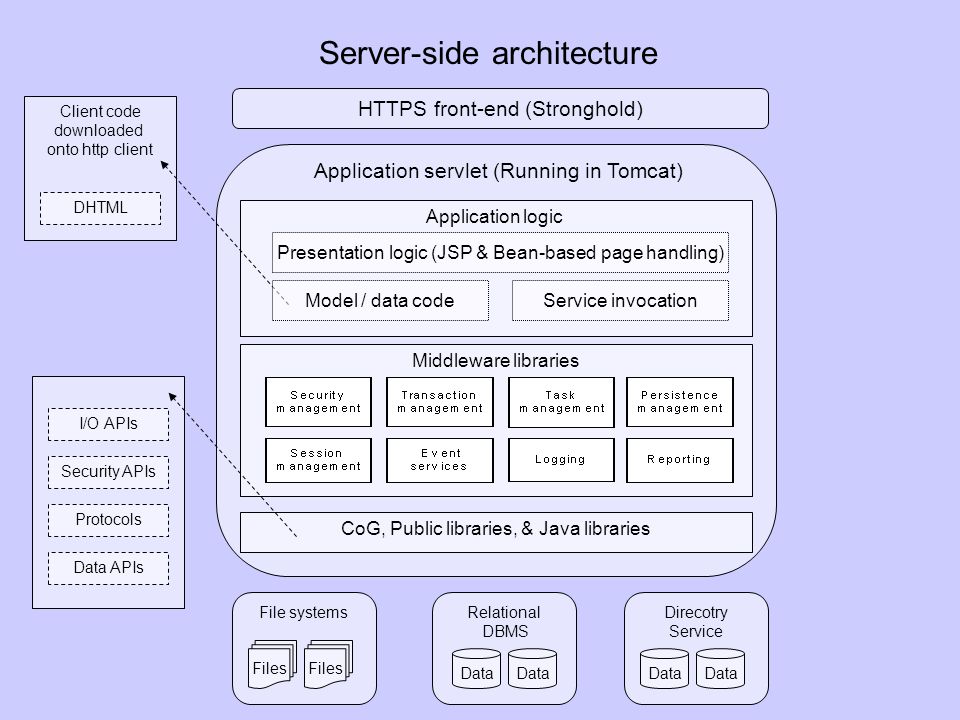 Server-side architecture

Client code downloaded onto http client

DHTML

HTTPS front-end (Stronghold)

Application servlet (Running in Tomcat)

Application logic

Presentation logic (JSP & Bean-based page handling)

Model / data code

Service invocation

Middleware libraries

Security management

Transaction management

Task management

Persistence management

Session management

Event services

Logging

Reporting

CoG, Public libraries, & Java libraries

I/O APIs

Security APIs

Protocols

Data APIs

File systems

Files

Files

Relational DBMS

Data

Data

Direcotry Service

Data

Data